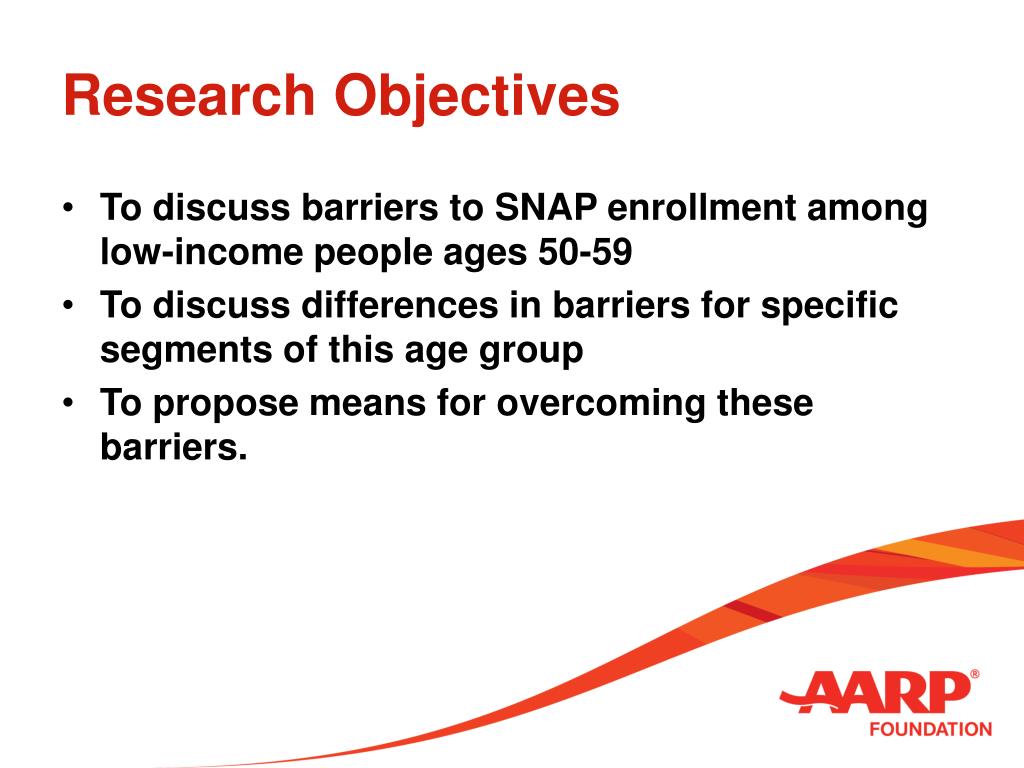 Research Objectives

• To discuss barriers to SNAP enrollment among low-income people ages 50-59
• To discuss differences in barriers for specific segments of this age group
• To propose means for overcoming these barriers.

AARP®
FOUNDATION